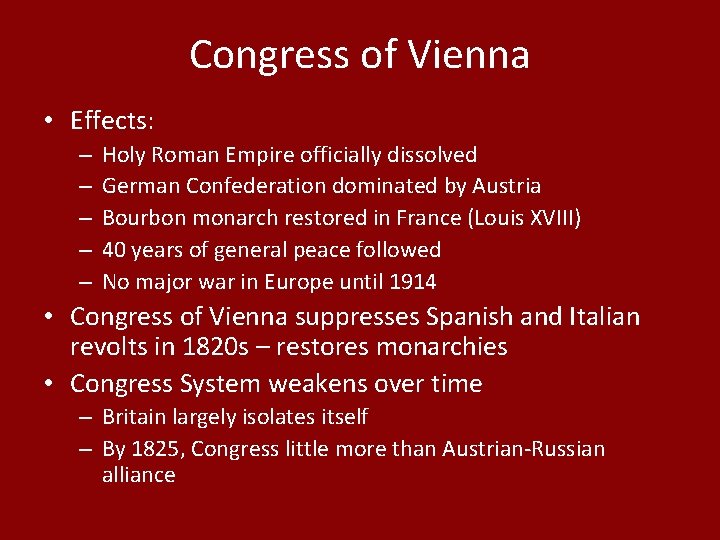 Congress of Vienna

• Effects:
– Holy Roman Empire officially dissolved
– German Confederation dominated by Austria
– Bourbon monarch restored in France (Louis XVIII)
– 40 years of general peace followed
– No major war in Europe until 1914
• Congress of Vienna suppresses Spanish and Italian revolts in 1820s – restores monarchies
• Congress System weakens over time
– Britain largely isolates itself
– By 1825, Congress little more than Austrian-Russian alliance